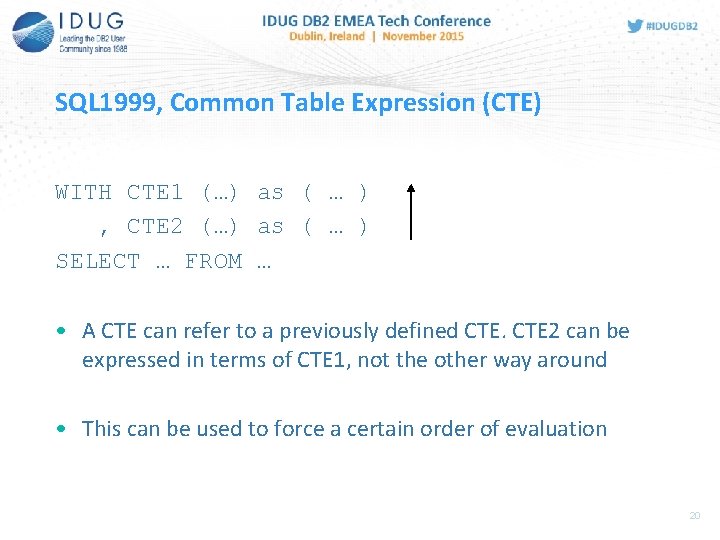 IDUG
Leading the DB2 User Community since 1988

IDUG DB2 EMEA Tech Conference
Dublin, Ireland | November 2015

#IDUGDB2

SQL1999, Common Table Expression (CTE)

WITH CTE1 (…) as ( … )
   , CTE2 (…) as ( … )
SELECT … FROM …

• A CTE can refer to a previously defined CTE. CTE2 can be expressed in terms of CTE1, not the other way around

• This can be used to force a certain order of evaluation

20